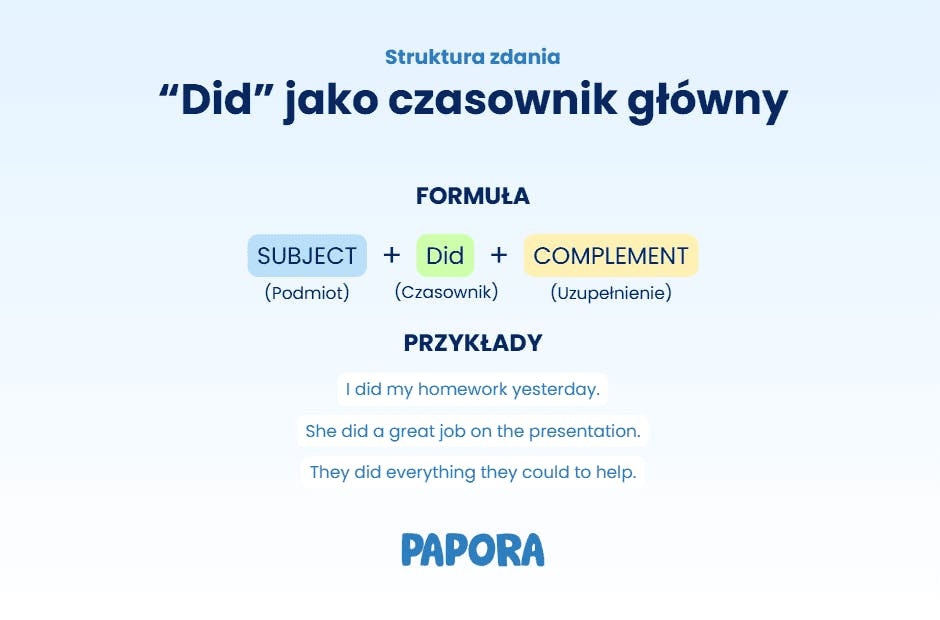 Struktura zdania
“Did” jako czasownik główny

FORMUŁA

SUBJECT + Did + COMPLEMENT
(Podmiot) (Czasownik) (Uzupełnienie)

PRZYKŁADY

I did my homework yesterday.

She did a great job on the presentation.

They did everything they could to help.

PAPORA